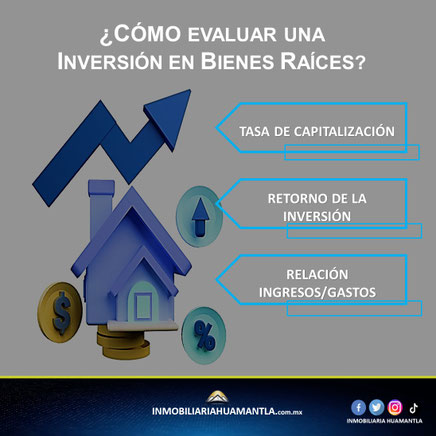 ¿CÓMO EVALUAR UNA INVERSIÓN EN BIENES RAÍCES?

TASA DE CAPITALIZACIÓN

RETORNO DE LA INVERSIÓN

RELACIÓN INGRESOS/GASTOS

$

%

INMOBILIARIAHUAMANTLA.com.mx

INMOBILIARIA HUAMANTLA